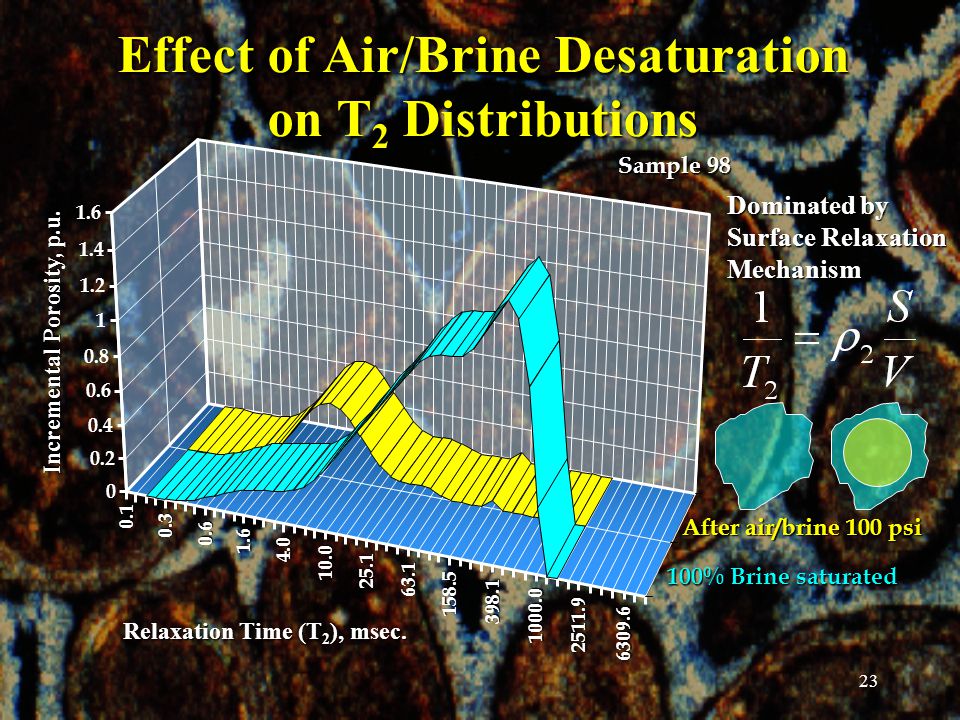 Effect of Air/Brine Desaturation on $T_2$ Distributions

Sample 98

Dominated by Surface Relaxation Mechanism

$\frac{1}{T_2} = \rho_2 \frac{S}{V}$

Incremental Porosity, p.u.

1.6
1.4
1.2
1
0.8
0.6
0.4
0.2
0

0.1
0.3
0.6
1.6
4.0
10.0
25.1
63.1
158.5
398.1
1000.0
2511.9
6309.6

Relaxation Time ($T_2$), msec.

After air/brine 100 psi

100% Brine saturated

23